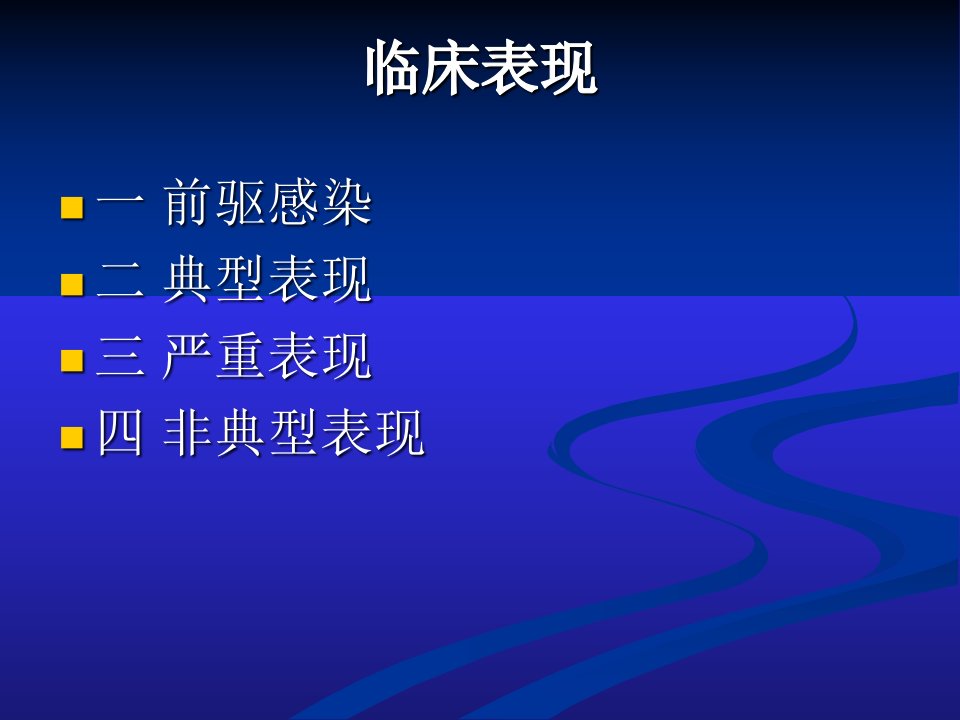 临床表现

- 一 前驱感染
- 二 典型表现
- 三 严重表现
- 四 非典型表现